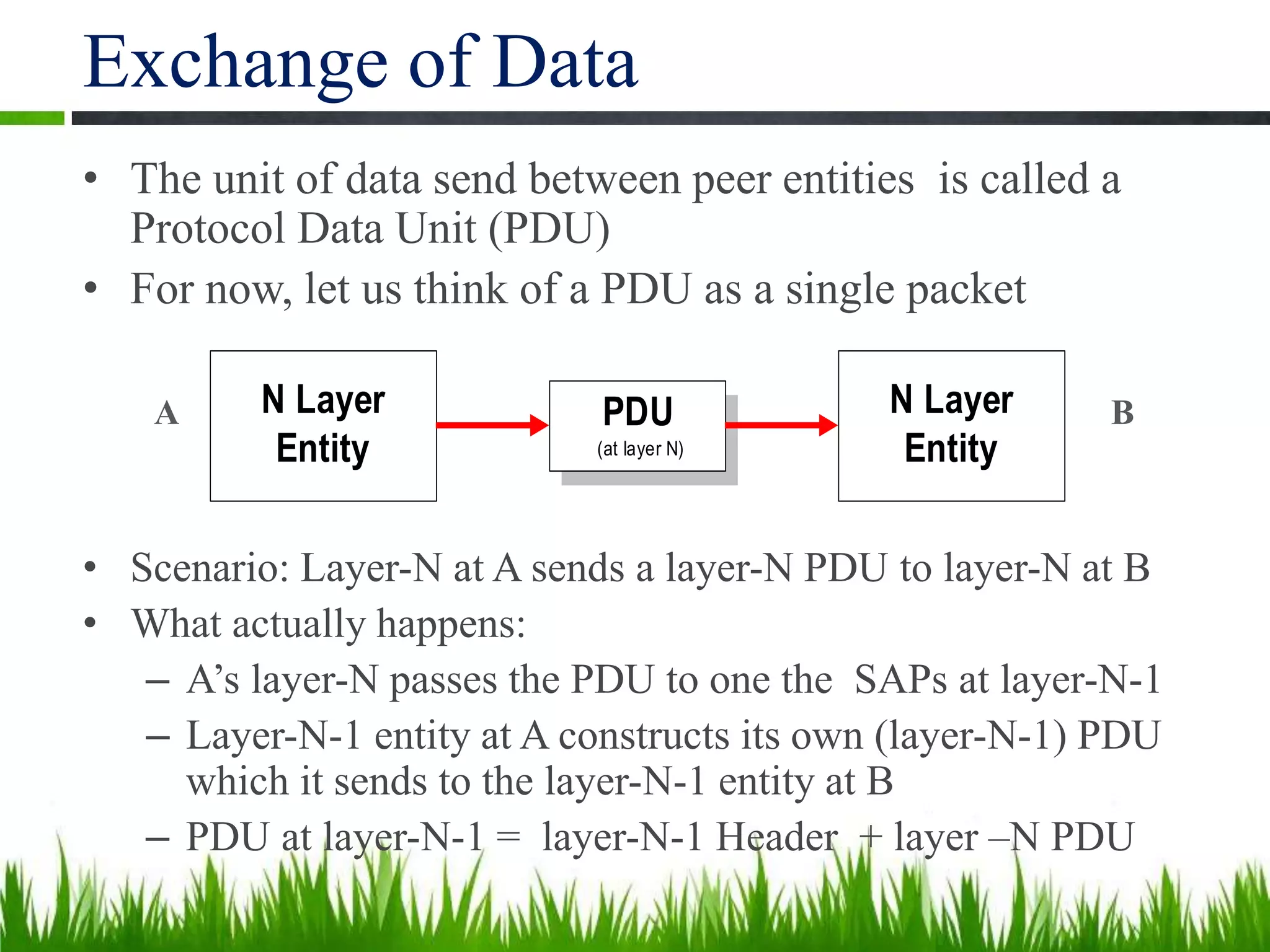 Exchange of Data

• The unit of data send between peer entities is called a Protocol Data Unit (PDU)
• For now, let us think of a PDU as a single packet

A

N Layer Entity

PDU
(at layer N)

N Layer Entity

B

• Scenario: Layer-N at A sends a layer-N PDU to layer-N at B
• What actually happens:
– A's layer-N passes the PDU to one the SAPs at layer-N-1
– Layer-N-1 entity at A constructs its own (layer-N-1) PDU which it sends to the layer-N-1 entity at B
– PDU at layer-N-1 = layer-N-1 Header + layer –N PDU